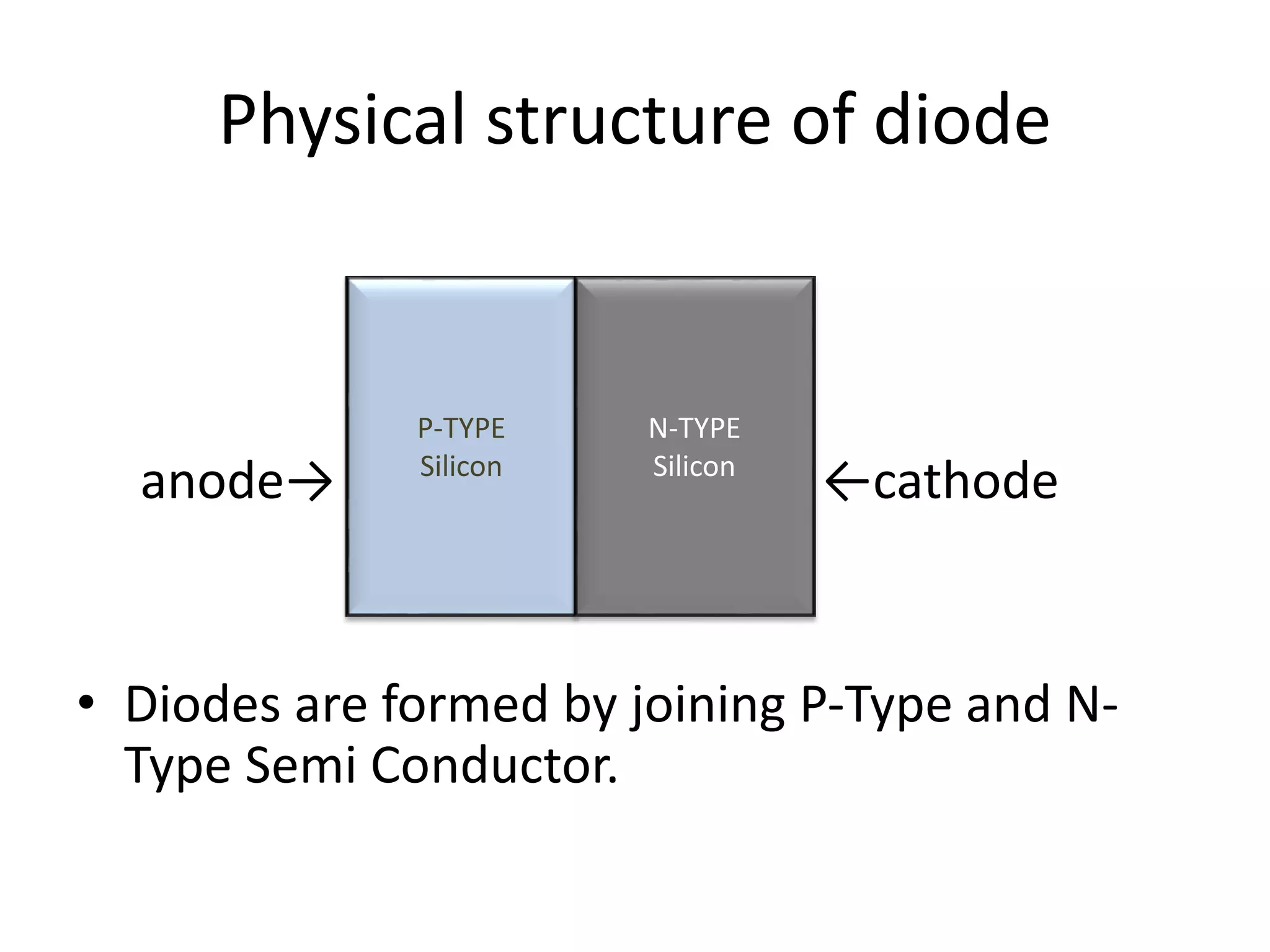 Physical structure of diode

anode→

P-TYPE
Silicon

N-TYPE
Silicon

←cathode

• Diodes are formed by joining P-Type and N-Type Semi Conductor.